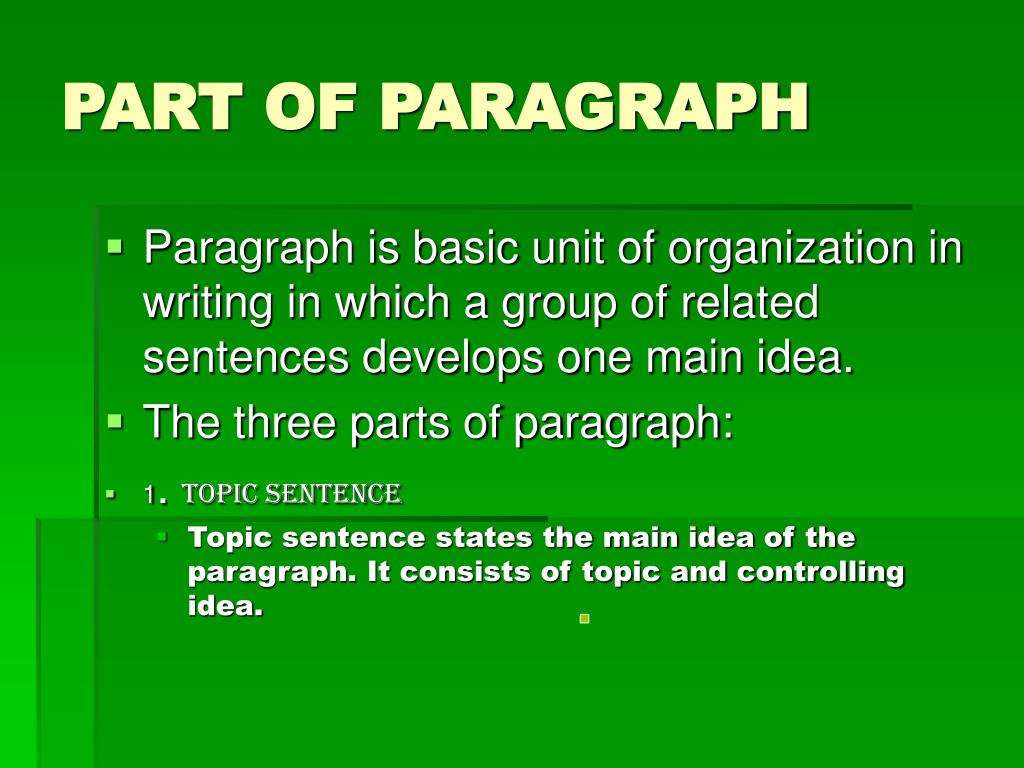 PART OF PARAGRAPH

Paragraph is basic unit of organization in writing in which a group of related sentences develops one main idea.

The three parts of paragraph:

1. TOPIC SENTENCE

Topic sentence states the main idea of the paragraph. It consists of topic and controlling idea.